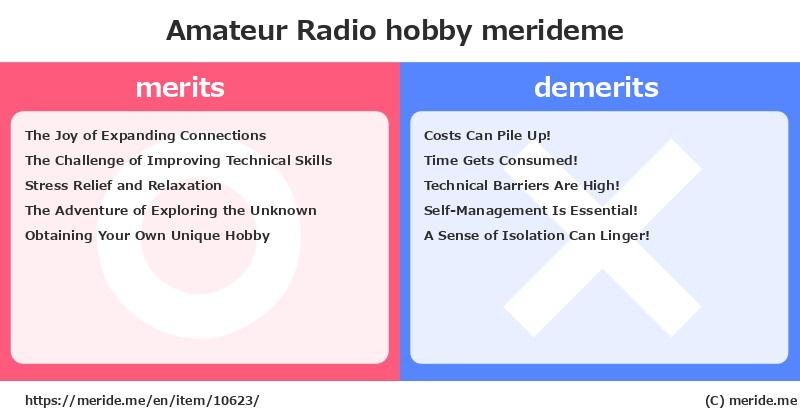 Amateur Radio hobby merideme

merits

The Joy of Expanding Connections
The Challenge of Improving Technical Skills
Stress Relief and Relaxation
The Adventure of Exploring the Unknown
Obtaining Your Own Unique Hobby

demerits

Costs Can Pile Up!
Time Gets Consumed!
Technical Barriers Are High!
Self-Management Is Essential!
A Sense of Isolation Can Linger!

https://meride.me/en/item/10623/

(C) meride.me